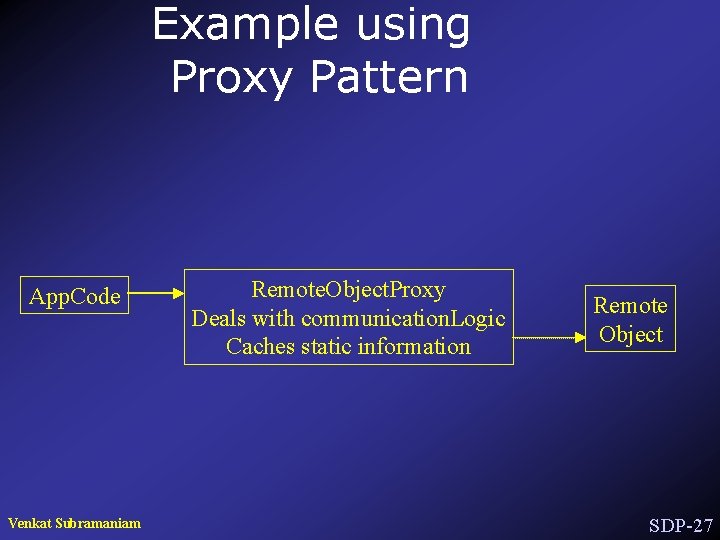 Example using Proxy Pattern

AppCode

RemoteObjectProxy
Deals with communicationLogic
Caches static information

Remote
Object

Venkat Subramaniam

SDP-27